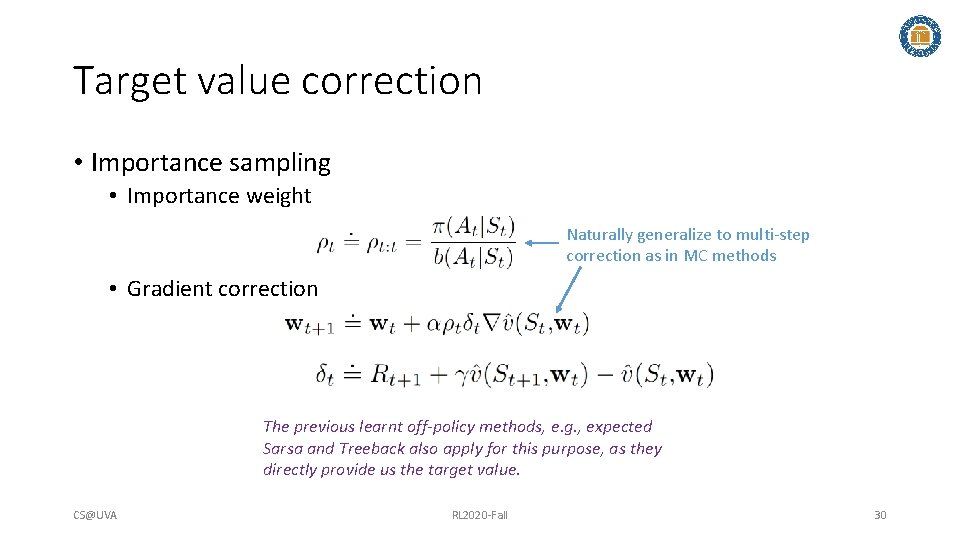 Target value correction

• Importance sampling

• Importance weight

$\rho_t \doteq \rho_{t:t} = \frac{\pi(A_t|S_t)}{b(A_t|S_t)}$

Naturally generalize to multi-step correction as in MC methods

• Gradient correction

$\mathbf{w}_{t+1} \doteq \mathbf{w}_t + \alpha\rho_t\delta_t\nabla\hat{v}(S_t,\mathbf{w}_t)$

$\delta_t \doteq R_{t+1} + \gamma\hat{v}(S_{t+1},\mathbf{w}_t) - \hat{v}(S_t,\mathbf{w}_t)$

The previous learnt off-policy methods, e.g., expected Sarsa and Treeback also apply for this purpose, as they directly provide us the target value.

CS@UVA

RL2020-Fall

30